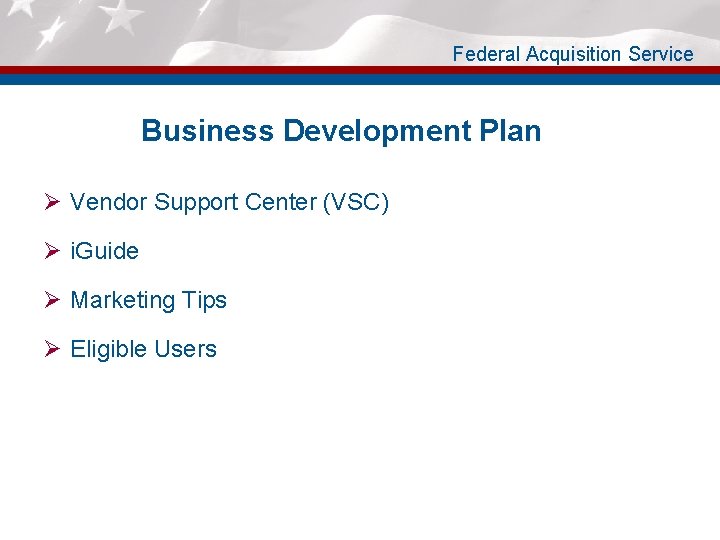 Federal Acquisition Service

Business Development Plan

➢ Vendor Support Center (VSC)

➢ iGuide

➢ Marketing Tips

➢ Eligible Users